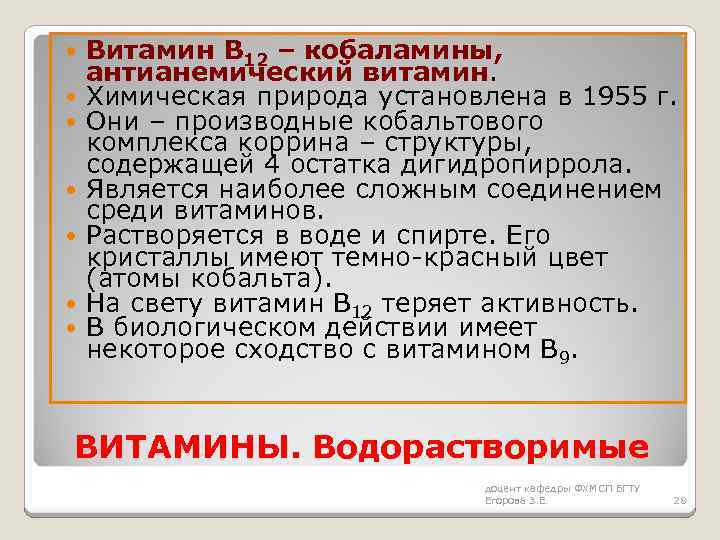 Витамин $B_{12}$ – кобаламины, антианемический витамин.
Химическая природа установлена в 1955 г.
Они – производные кобальтового комплекса коррина – структуры, содержащей 4 остатка дигидропиррола.
Является наиболее сложным соединением среди витаминов.
Растворяется в воде и спирте. Его кристаллы имеют темно-красный цвет (атомы кобальта).
На свету витамин $B_{12}$ теряет активность.
В биологическом действии имеет некоторое сходство с витамином $B_9$.

ВИТАМИНЫ. Водорастворимые

доцент кафедры ФХМСП БГТУ Егорова З.Е.

28